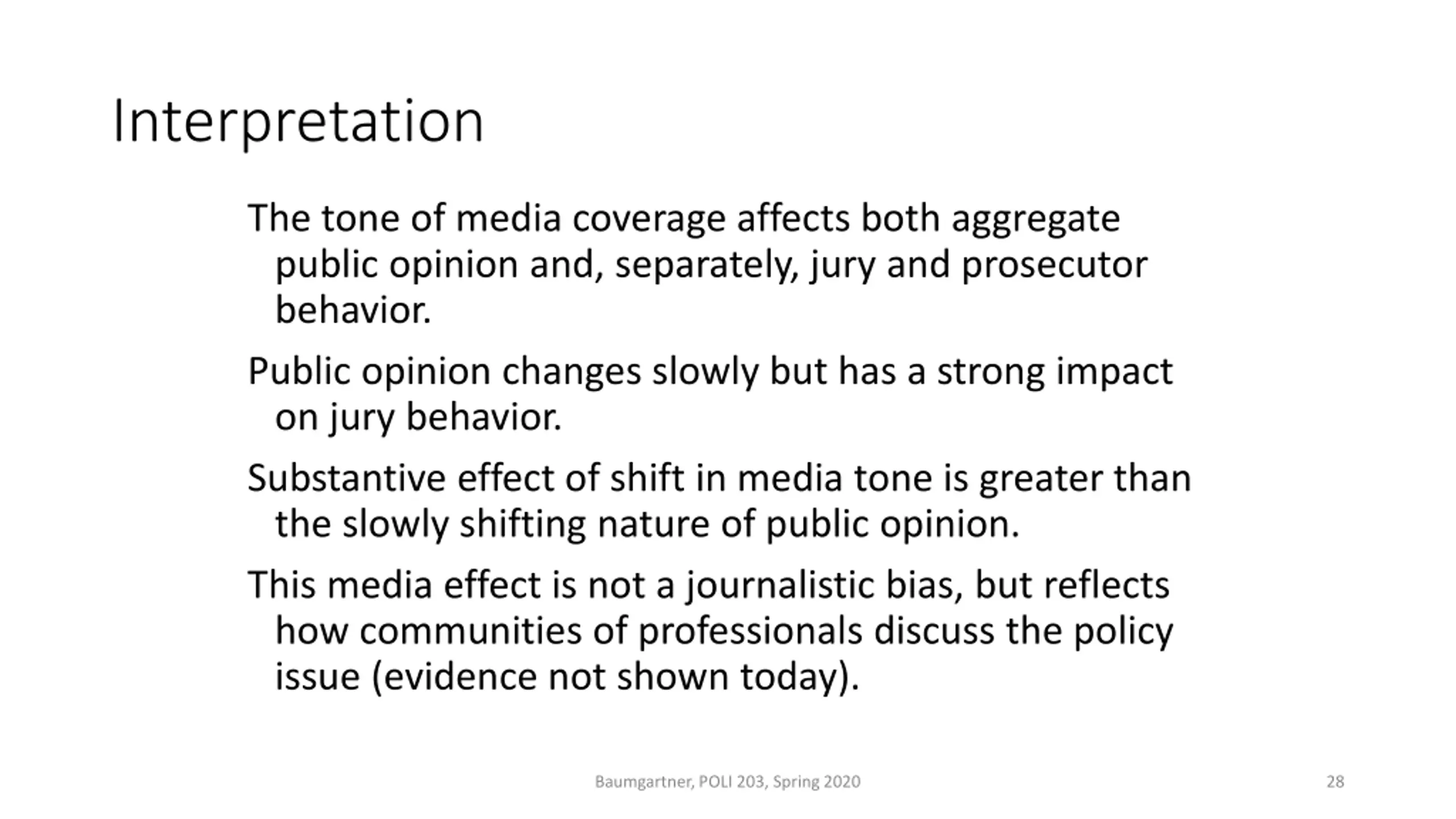 Interpretation

The tone of media coverage affects both aggregate public opinion and, separately, jury and prosecutor behavior.

Public opinion changes slowly but has a strong impact on jury behavior.

Substantive effect of shift in media tone is greater than the slowly shifting nature of public opinion.

This media effect is not a journalistic bias, but reflects how communities of professionals discuss the policy issue (evidence not shown today).

Baumgartner, POLI 203, Spring 2020

28